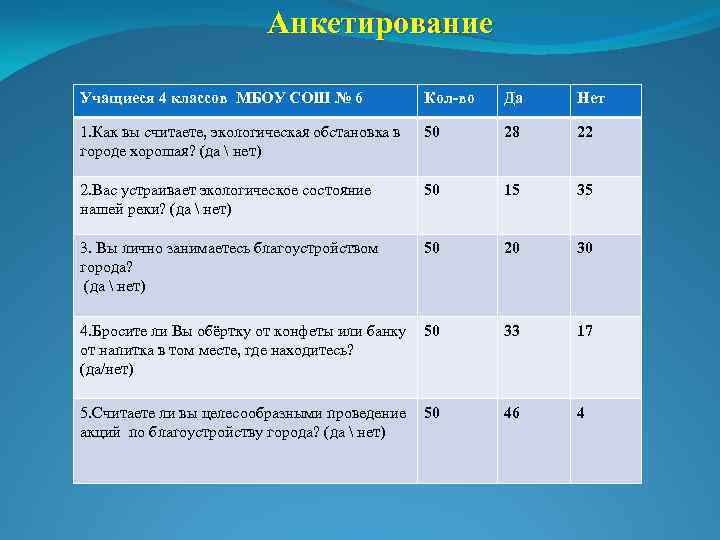 Анкетирование

| Учащиеся 4 классов МБОУ СОШ № 6 | Кол-во | Да | Нет |
|---|---|---|---|
| 1.Как вы считаете, экологическая обстановка в городе хорошая? (да \ нет) | 50 | 28 | 22 |
| 2.Вас устраивает экологическое состояние нашей реки? (да \ нет) | 50 | 15 | 35 |
| 3. Вы лично занимаетесь благоустройством города? (да \ нет) | 50 | 20 | 30 |
| 4.Бросите ли Вы обёртку от конфеты или банку от напитка в том месте, где находитесь? (да/нет) | 50 | 33 | 17 |
| 5.Считаете ли вы целесообразными проведение акций по благоустройству города? (да \ нет) | 50 | 46 | 4 |